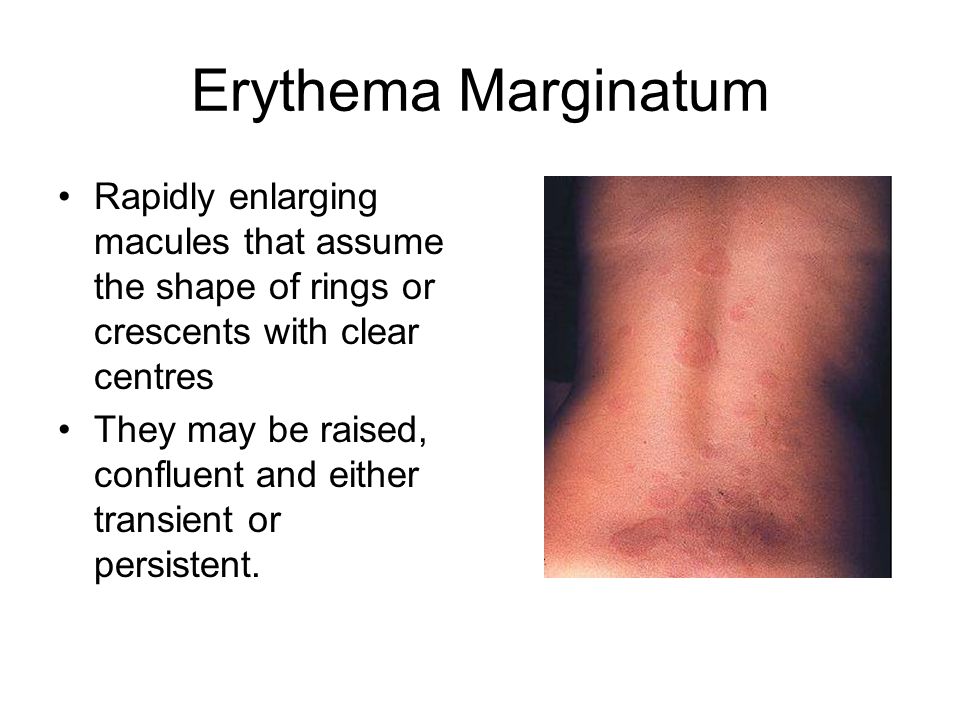 Erythema Marginatum

• Rapidly enlarging macules that assume the shape of rings or crescents with clear centres
• They may be raised, confluent and either transient or persistent.